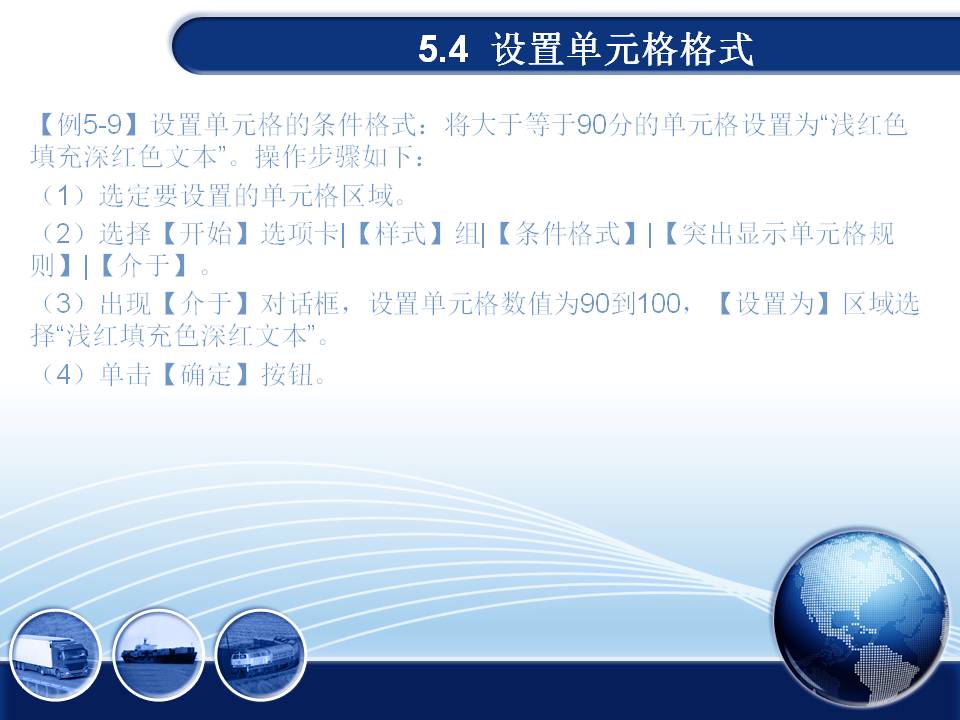 5.4 设置单元格格式

【例5-9】设置单元格的条件格式：将大于等于90分的单元格设置为“浅红色填充深红色文本”。操作步骤如下：

（1）选定要设置的单元格区域。

（2）选择【开始】选项卡|【样式】组|【条件格式】|【突出显示单元格规则】|【介于】。

（3）出现【介于】对话框，设置单元格数值为90到100，【设置为】区域选择“浅红填充色深红文本”。

（4）单击【确定】按钮。